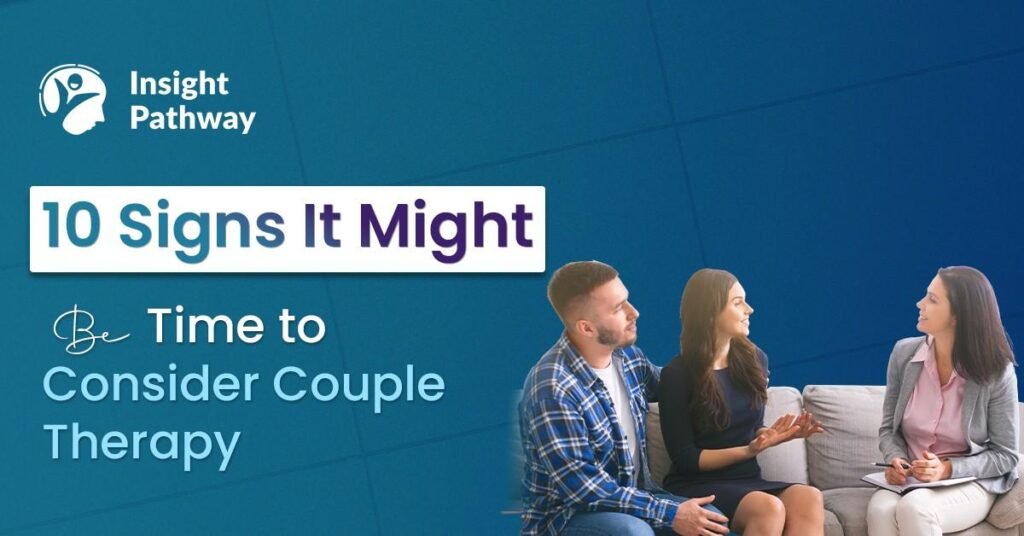 Insight Pathway

10 Signs It Might

Be Time to Consider Couple Therapy